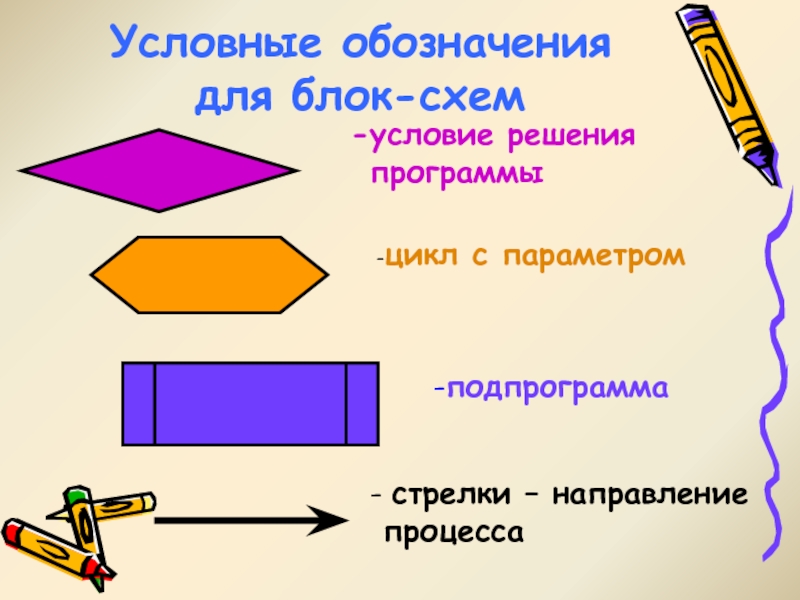 Условные обозначения для блок-схем

-условие решения программы

-цикл с параметром

-подпрограмма

- стрелки – направление процесса